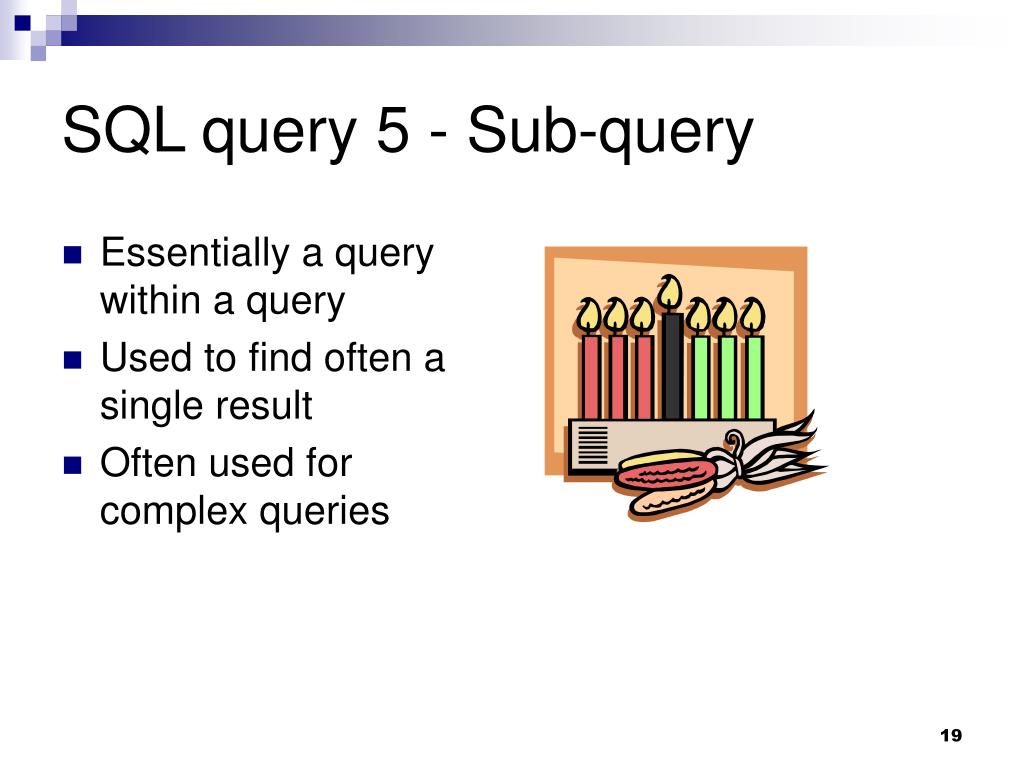 SQL query 5 - Sub-query

Essentially a query within a query

Used to find often a single result

Often used for complex queries

19